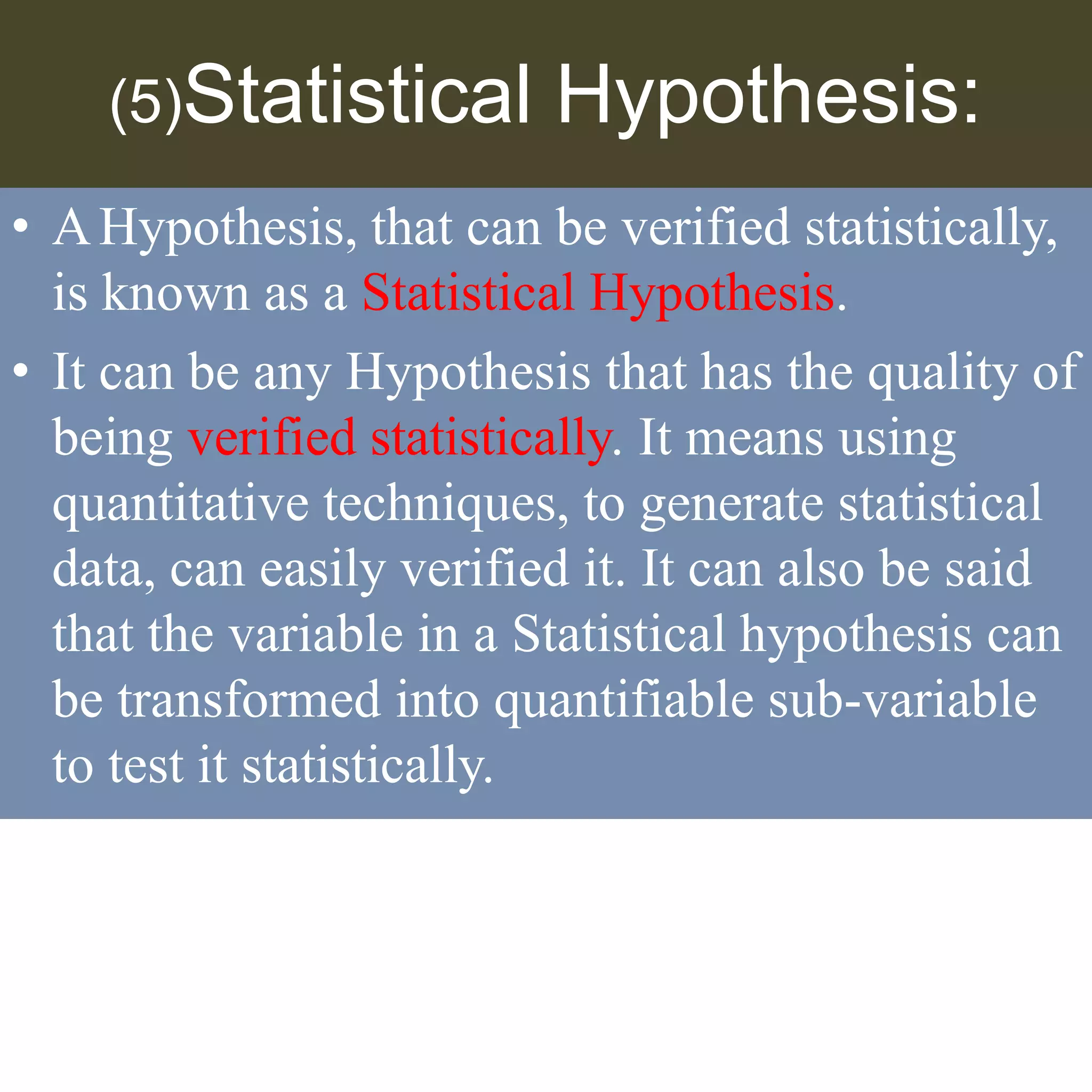 (5)Statistical Hypothesis:

• A Hypothesis, that can be verified statistically, is known as a Statistical Hypothesis.

• It can be any Hypothesis that has the quality of being verified statistically. It means using quantitative techniques, to generate statistical data, can easily verified it. It can also be said that the variable in a Statistical hypothesis can be transformed into quantifiable sub-variable to test it statistically.